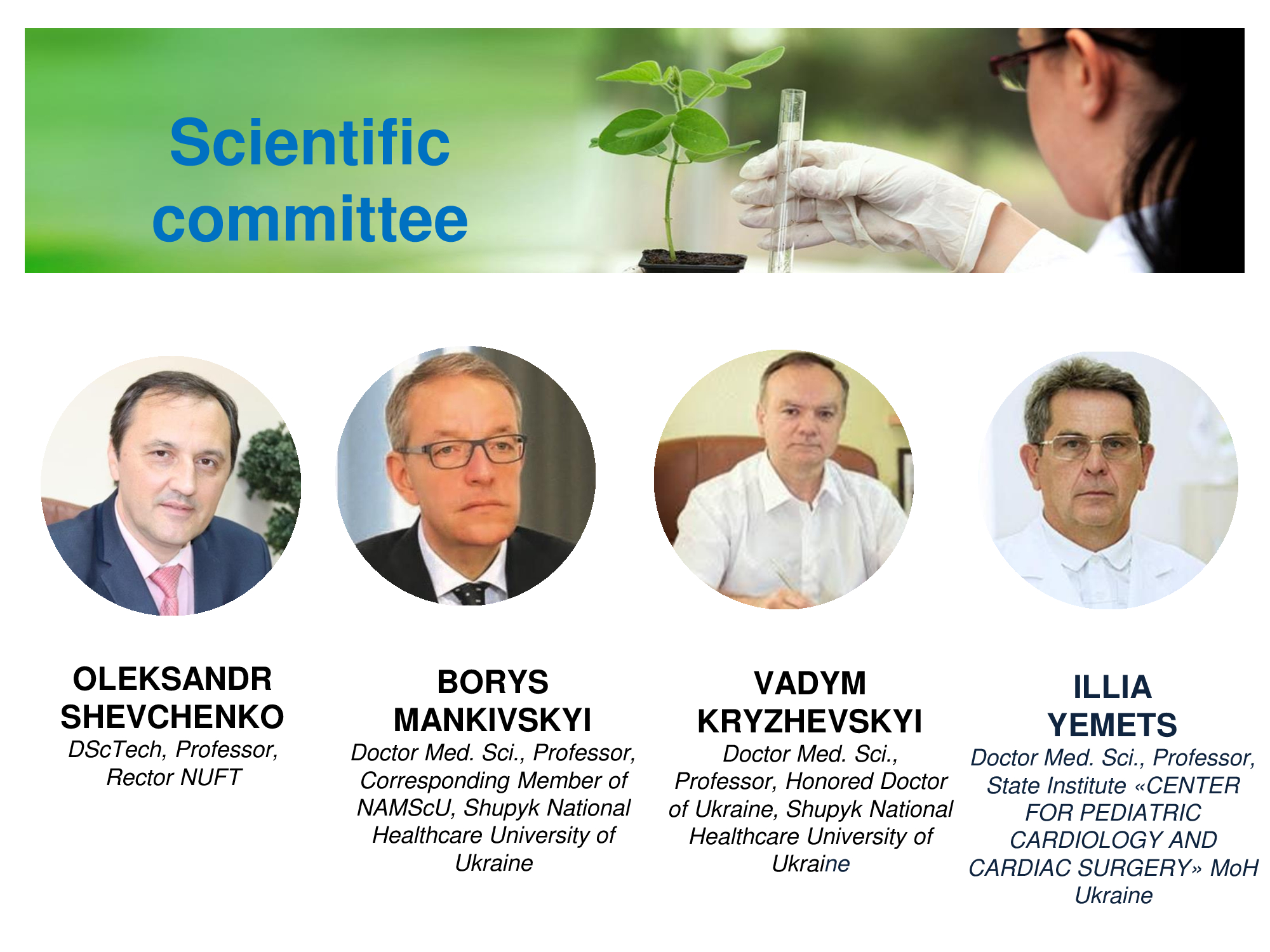 Scientific committee

OLEKSANDR SHEVCHENKO
DScTech, Professor, Rector NUFT

BORYS MANKIVSKYI
Doctor Med. Sci., Professor, Corresponding Member of NAMScU, Shupyk National Healthcare University of Ukraine

VADYM KRYZHEVSKYI
Doctor Med. Sci., Professor, Honored Doctor of Ukraine, Shupyk National Healthcare University of Ukraine

ILLIA YEMETS
Doctor Med. Sci., Professor, State Institute «CENTER FOR PEDIATRIC CARDIOLOGY AND CARDIAC SURGERY» MoH Ukraine